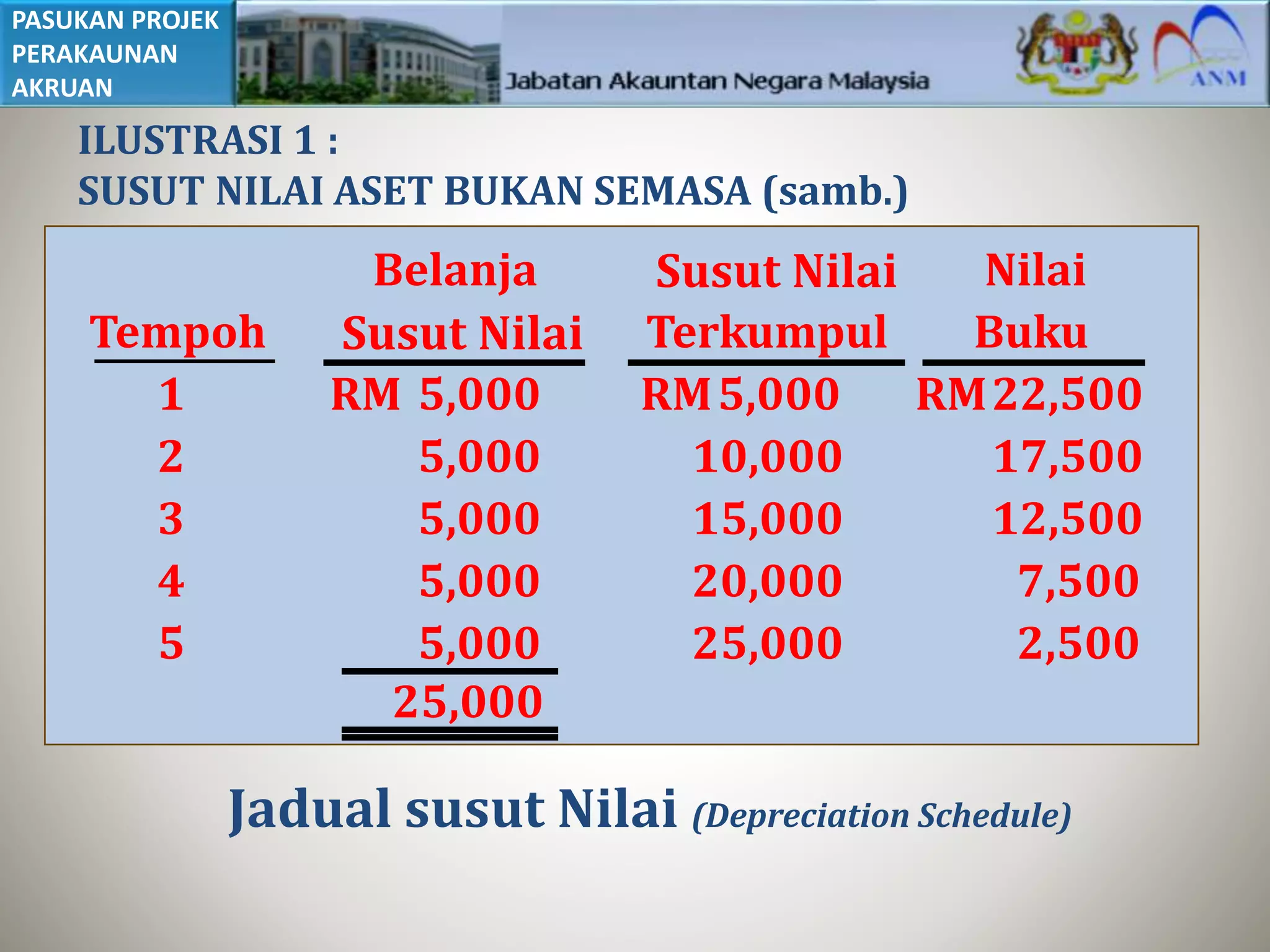 PASUKAN PROJEK PERAKAUNAN AKRUAN

Jabatan Akauntan Negara Malaysia

ANM

ILUSTRASI 1 :
SUSUT NILAI ASET BUKAN SEMASA (samb.)

| Tempoh | Belanja Susut Nilai | Susut Nilai Terkumpul | Nilai Buku |
|---|---|---|---|
| 1 | RM 5,000 | RM 5,000 | RM 22,500 |
| 2 | 5,000 | 10,000 | 17,500 |
| 3 | 5,000 | 15,000 | 12,500 |
| 4 | 5,000 | 20,000 | 7,500 |
| 5 | 5,000 | 25,000 | 2,500 |
| | 25,000 | | |

Jadual susut Nilai (Depreciation Schedule)